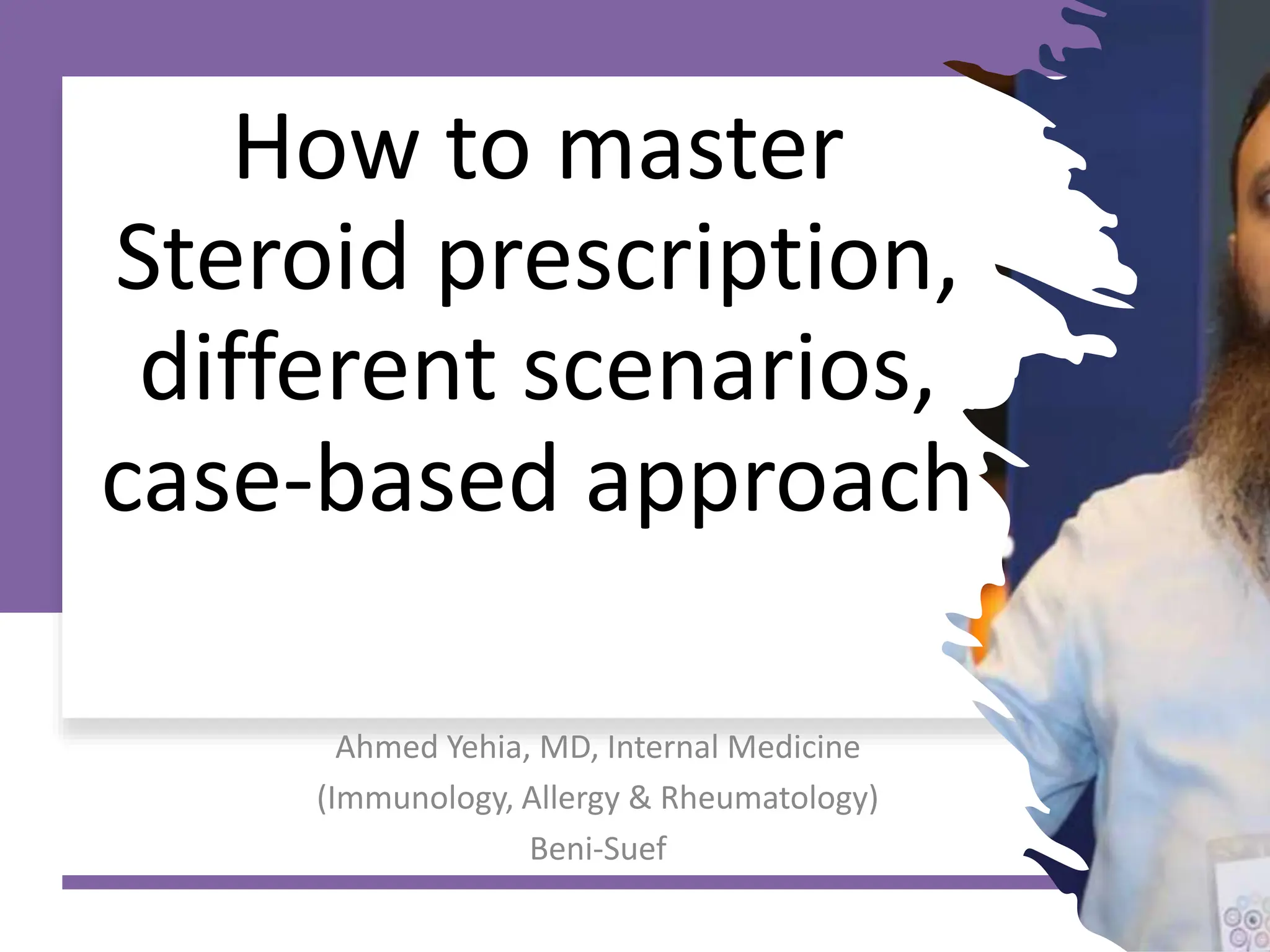 How to master Steroid prescription, different scenarios, case-based approach

Ahmed Yehia, MD, Internal Medicine
(Immunology, Allergy & Rheumatology)
Beni-Suef